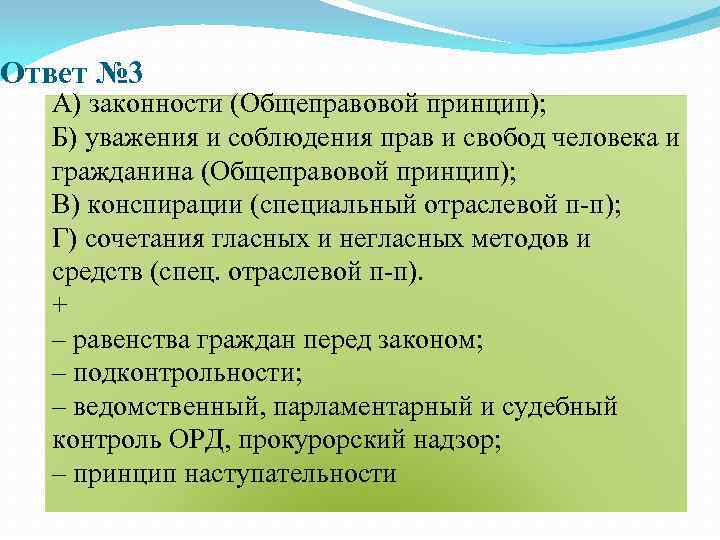 Ответ №3

А) законности (Общеправовой принцип);
Б) уважения и соблюдения прав и свобод человека и гражданина (Общеправовой принцип);
В) конспирации (специальный отраслевой п-п);
Г) сочетания гласных и негласных методов и средств (спец. отраслевой п-п).
+
– равенства граждан перед законом;
– подконтрольности;
– ведомственный, парламентарный и судебный контроль ОРД, прокурорский надзор;
– принцип наступательности